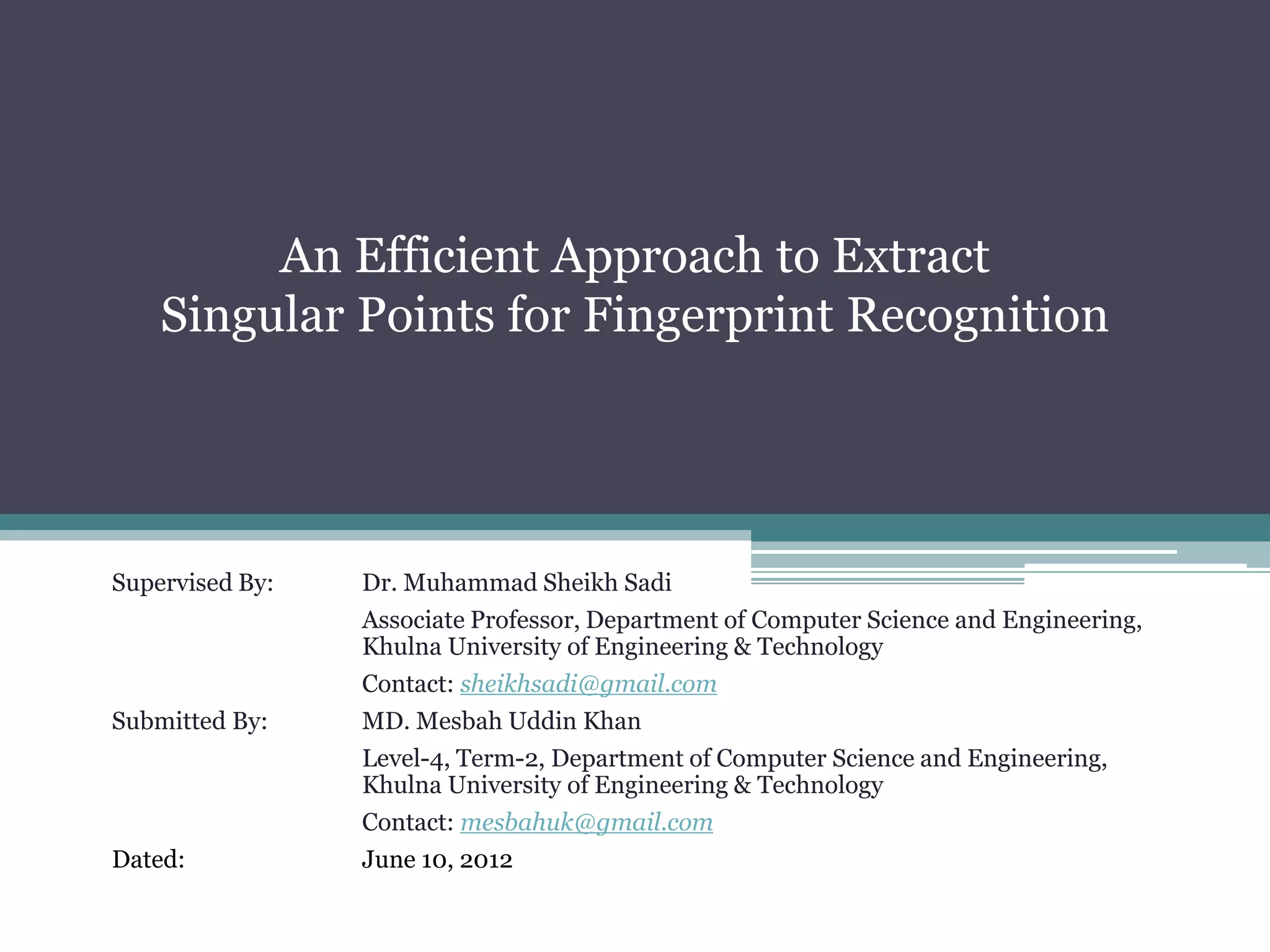 An Efficient Approach to Extract Singular Points for Fingerprint Recognition

Supervised By: Dr. Muhammad Sheikh Sadi

Associate Professor, Department of Computer Science and Engineering, Khulna University of Engineering & Technology

Contact: sheikhsadi@gmail.com

Submitted By: MD. Mesbah Uddin Khan

Level-4, Term-2, Department of Computer Science and Engineering, Khulna University of Engineering & Technology

Contact: mesbahuk@gmail.com

Dated: June 10, 2012